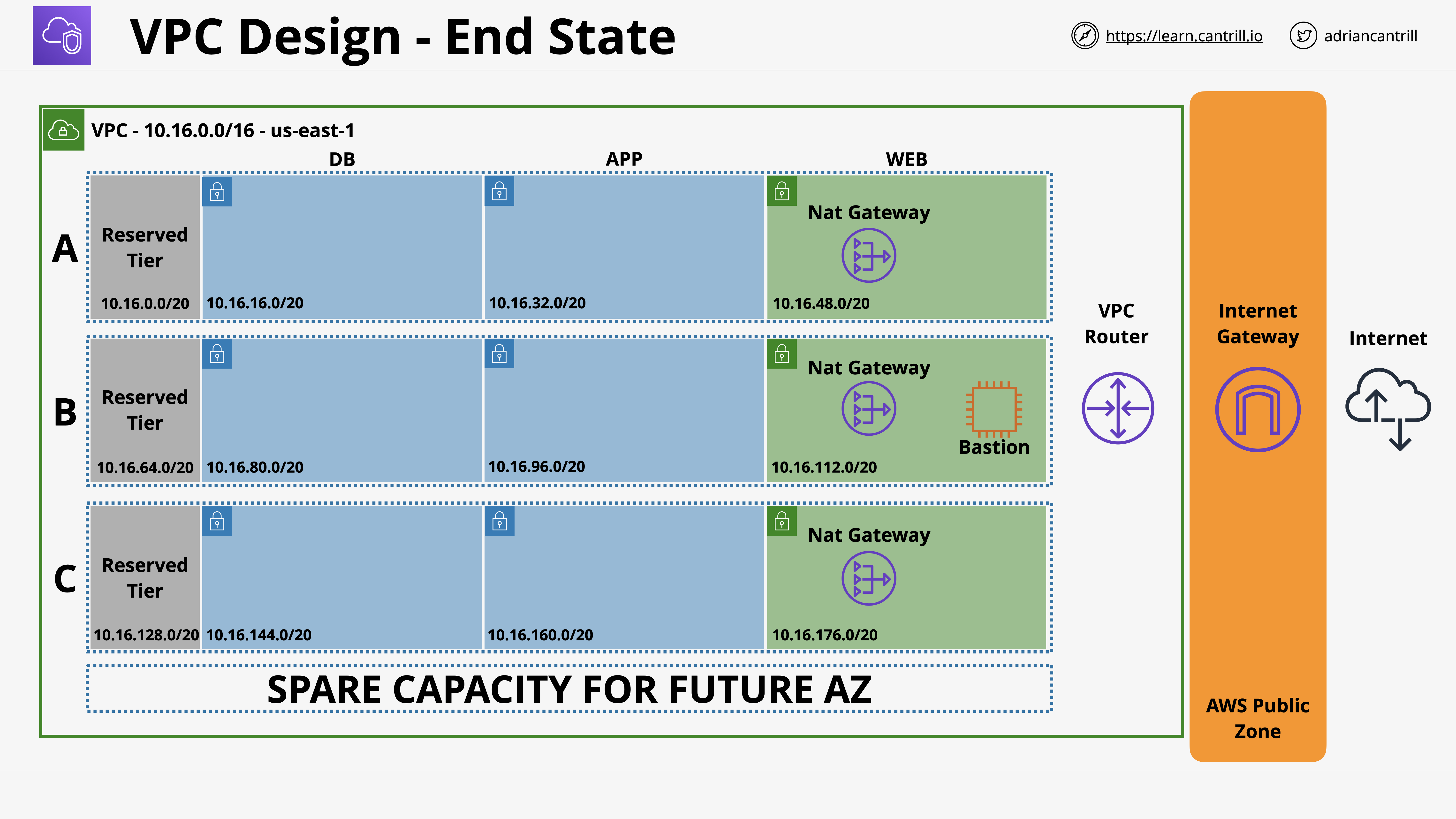 VPC Design - End State

https://learn.cantrill.io

adriancantrill

VPC - 10.16.0.0/16 - us-east-1

DB

APP

WEB

A

Reserved Tier

10.16.0.0/20

10.16.16.0/20

10.16.32.0/20

Nat Gateway

10.16.48.0/20

B

Reserved Tier

10.16.64.0/20

10.16.80.0/20

10.16.96.0/20

Nat Gateway

Bastion

10.16.112.0/20

C

Reserved Tier

10.16.128.0/20

10.16.144.0/20

10.16.160.0/20

Nat Gateway

10.16.176.0/20

SPARE CAPACITY FOR FUTURE AZ

VPC Router

Internet Gateway

AWS Public Zone

Internet